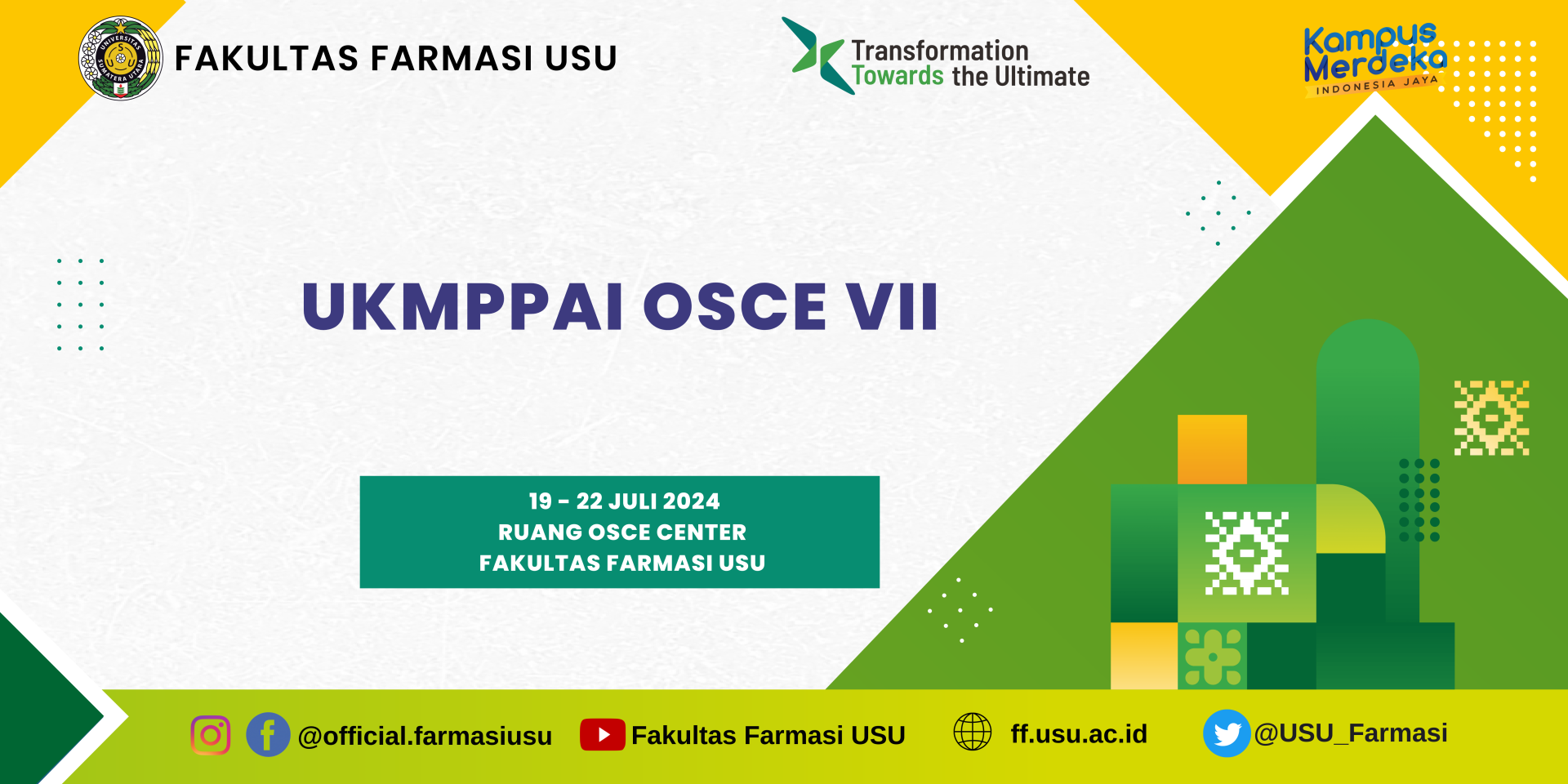 UNIVERSITAS SUMATERA UTARA
USU

FAKULTAS FARMASI USU

Transformation
Towards the Ultimate

Kampus Merdeka
INDONESIA JAYA

UKMPPAI OSCE VII

19 - 22 JULI 2024
RUANG OSCE CENTER
FAKULTAS FARMASI USU

@official.farmasiusu Fakultas Farmasi USU ff.usu.ac.id @USU_Farmasi